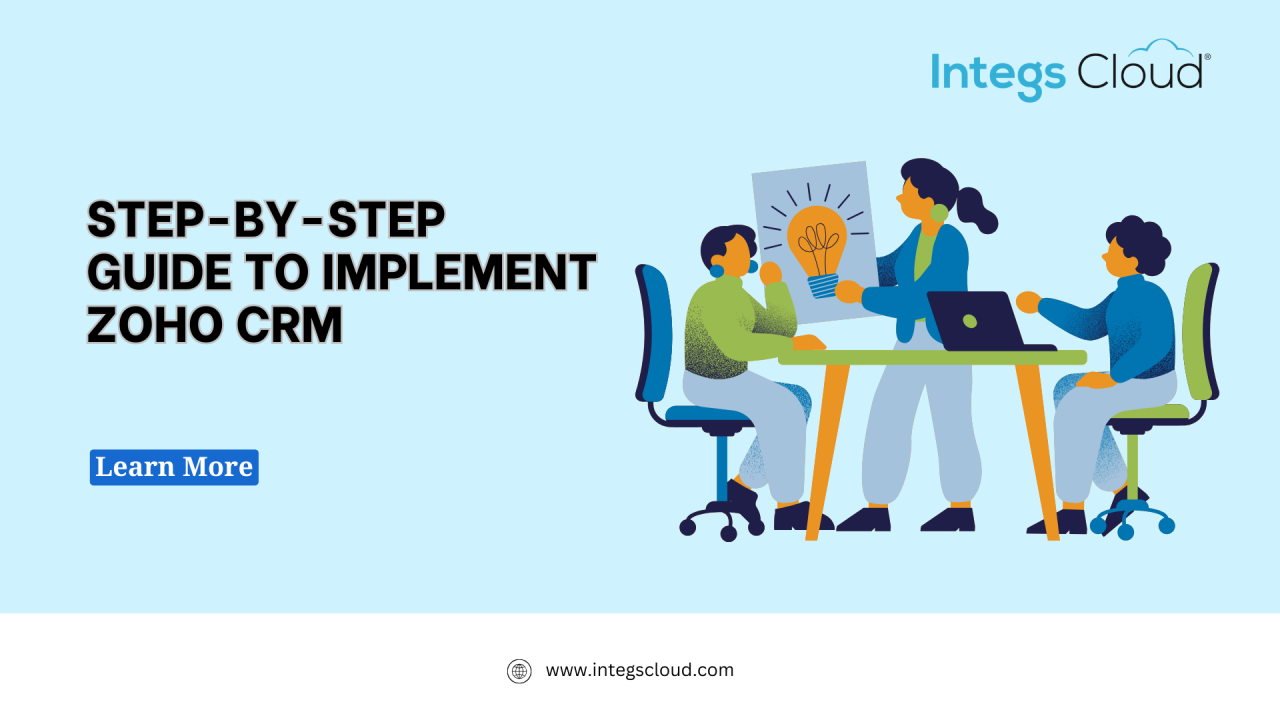 Integs Cloud®

STEP-BY-STEP GUIDE TO IMPLEMENT ZOHO CRM

Learn More

www.integscloud.com